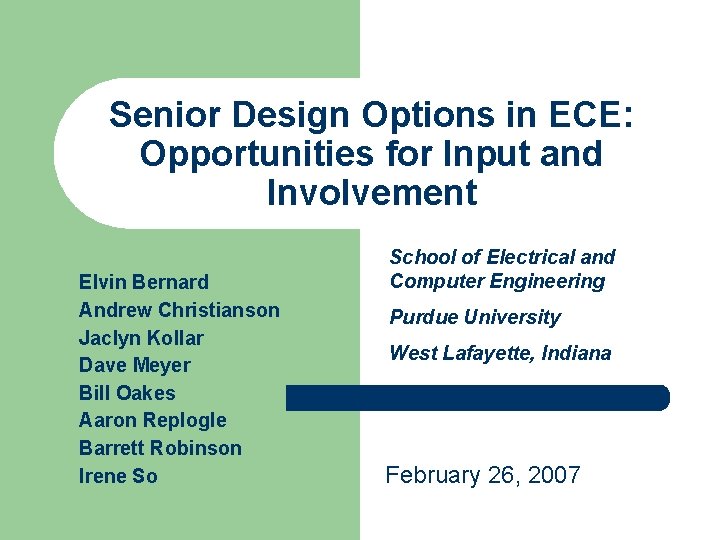 Senior Design Options in ECE: Opportunities for Input and Involvement

Elvin Bernard
Andrew Christianson
Jaclyn Kollar
Dave Meyer
Bill Oakes
Aaron Replogle
Barrett Robinson
Irene So

School of Electrical and Computer Engineering

Purdue University

West Lafayette, Indiana

February 26, 2007